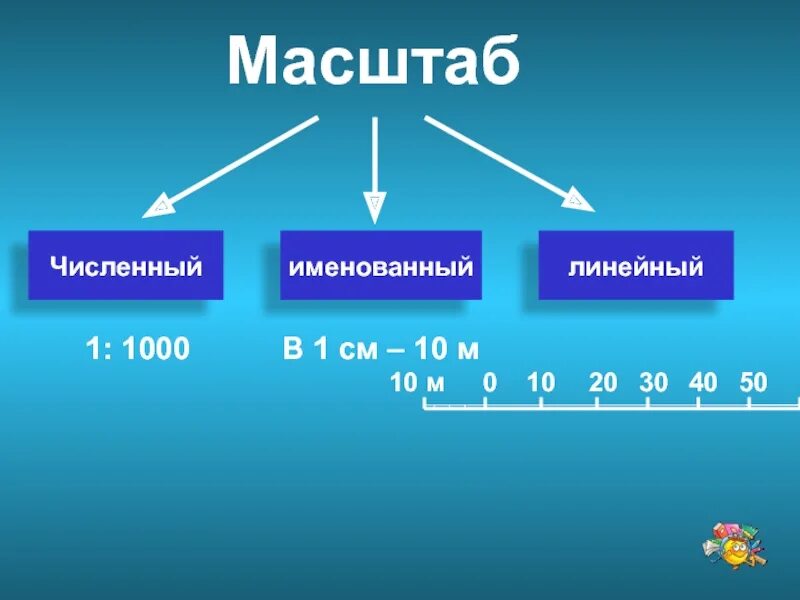 Масштаб

Численный

именованный

линейный

1: 1000

В 1 см – 10 м

10 м 0 10 20 30 40 50